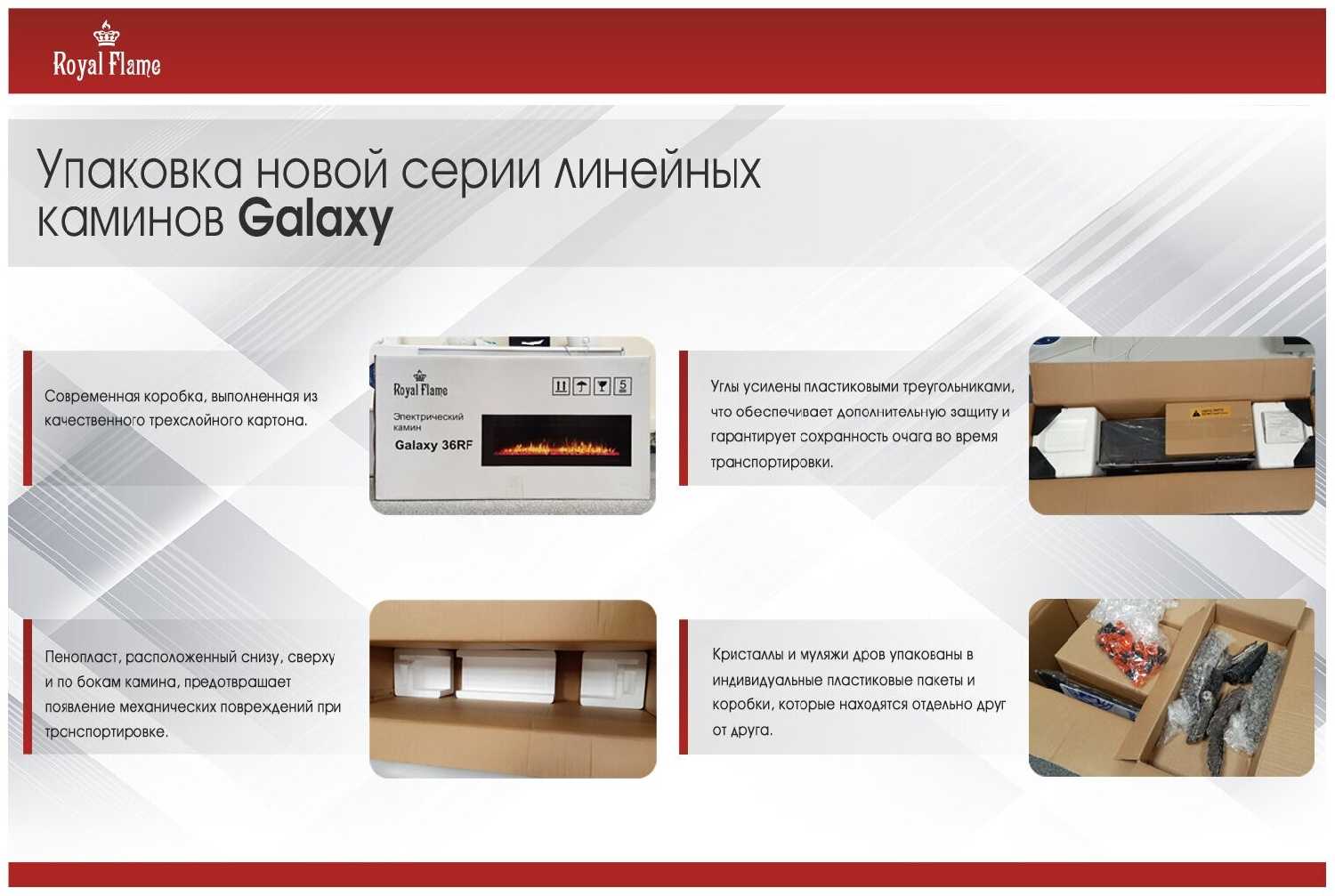 Royal Flame

Упаковка новой серии линейных каминов Galaxy

Современная коробка, выполненная из качественного трехслойного картона.

Royal Flame
Электрический камин
Galaxy 36RF

Углы усилены пластиковыми треугольниками, что обеспечивает дополнительную защиту и гарантирует сохранность очага во время транспортировки.

Пенопласт, расположенный снизу, сверху и по бокам камина, предотвращает появление механических повреждений при трснспортировке.

Кристаллы и муляжи дров упакованы в индивидуальные пластиковые пакеты и коробки, которые находятся отдельно друг от друга.